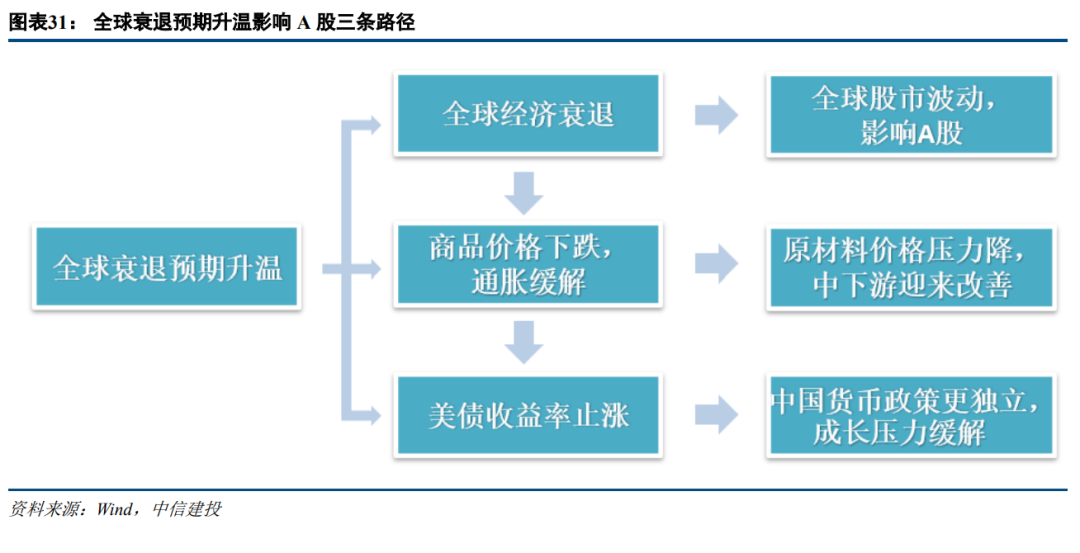 图表31： 全球衰退预期升温影响 A 股三条路径

全球衰退预期升温

全球经济衰退

全球股市波动，影响A股

商品价格下跌，通胀缓解

原材料价格压力降，中下游迎来改善

美债收益率止涨

中国货币政策更独立，成长压力缓解

资料来源：Wind，中信建投